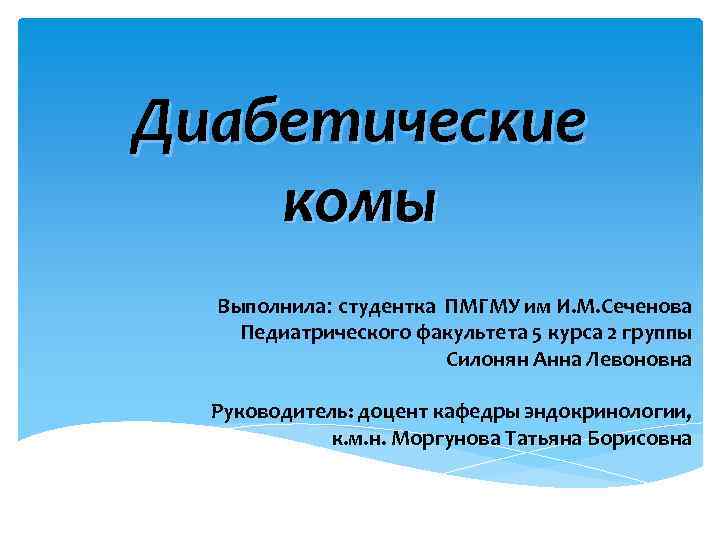 Диабетические комы

Выполнила: студентка ПМГМУ им И.М.Сеченова Педиатрического факультета 5 курса 2 группы Силонян Анна Левоновна

Руководитель: доцент кафедры эндокринологии, к.м.н. Моргунова Татьяна Борисовна